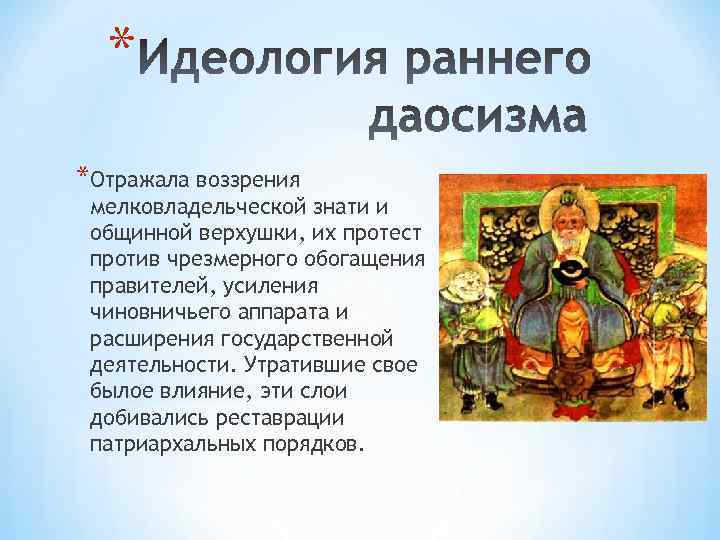 *Идеология раннего даосизма

*Отражала воззрения мелковладельческой знати и общинной верхушки, их протест против чрезмерного обогащения правителей, усиления чиновничьего аппарата и расширения государственной деятельности. Утратившие свое былое влияние, эти слои добивались реставрации патриархальных порядков.